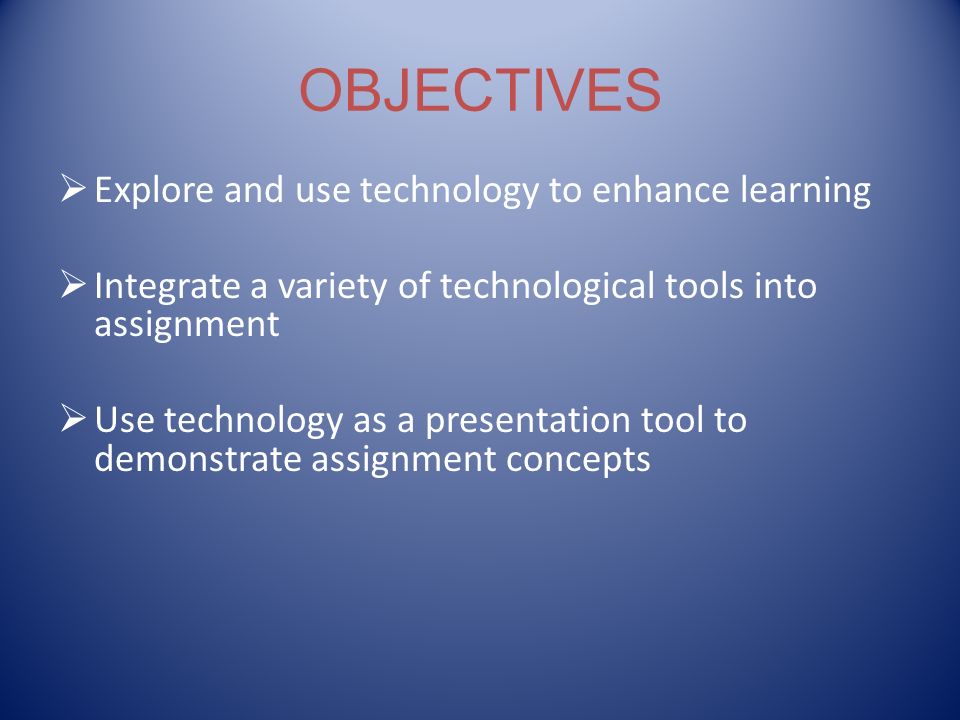 OBJECTIVES

➢ Explore and use technology to enhance learning

➢ Integrate a variety of technological tools into assignment

➢ Use technology as a presentation tool to demonstrate assignment concepts